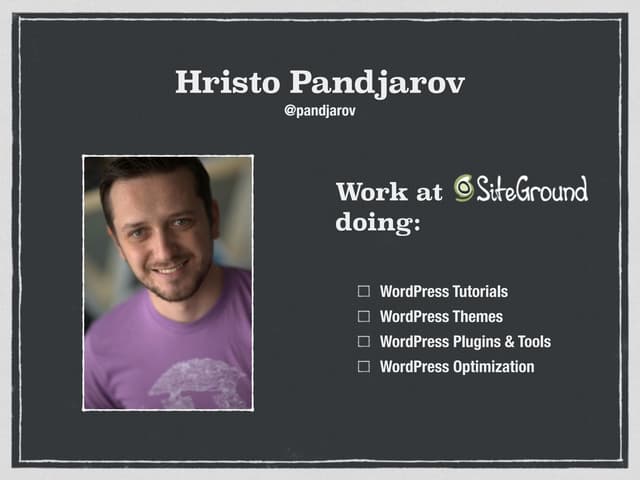 Hristo Pandjarov
@pandjarov

Work at SiteGround doing:

☐ WordPress Tutorials
☐ WordPress Themes
☐ WordPress Plugins & Tools
☐ WordPress Optimization